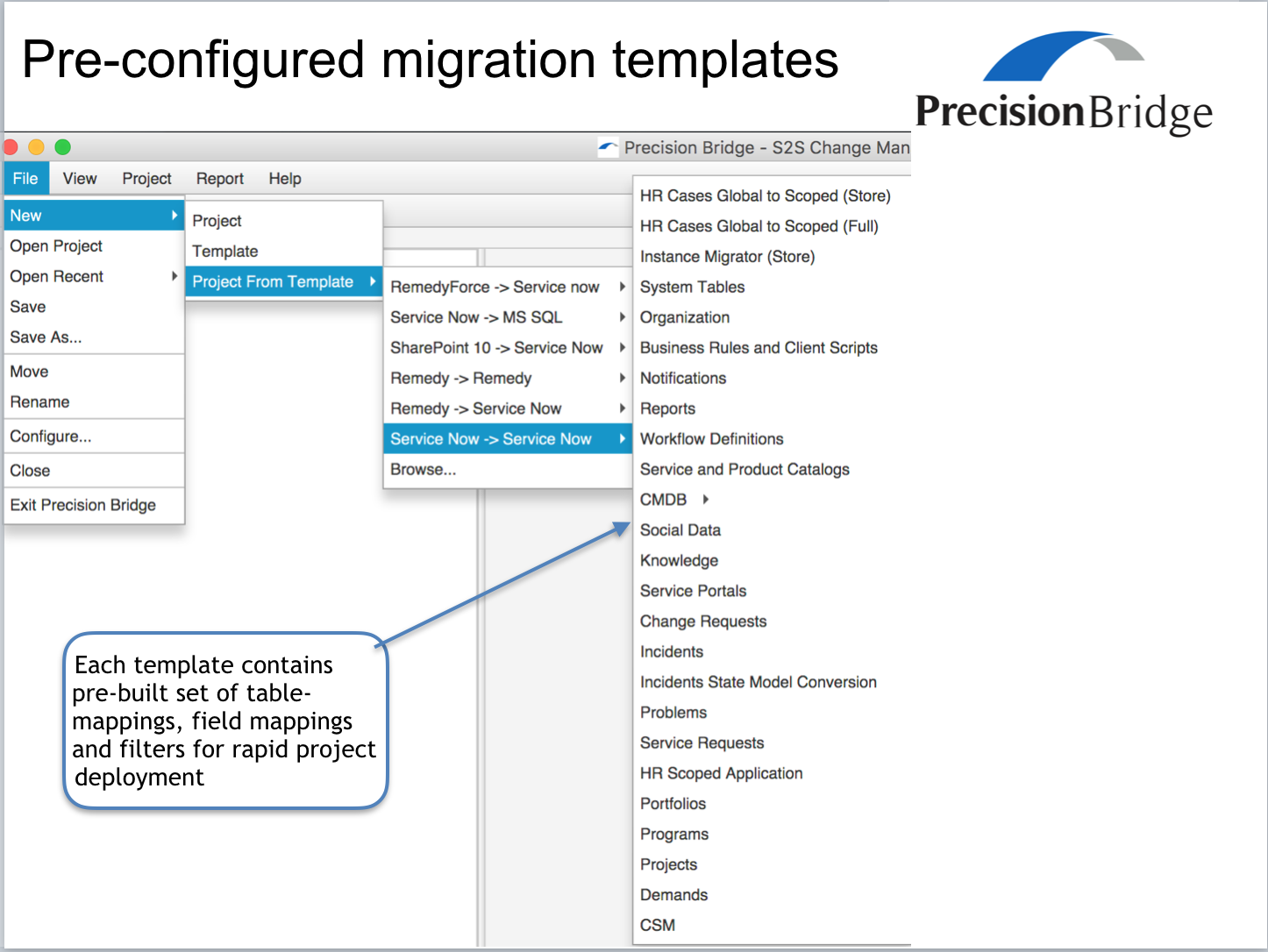 Pre-configured migration templates

PrecisionBridge

Precision Bridge - S2S Change Man

File View Project Report Help

New
Open Project
Open Recent
Save
Save As...
Move
Rename
Configure...
Close
Exit Precision Bridge

Project
Template
Project From Template

RemedyForce -> Service now
Service Now -> MS SQL
SharePoint 10 -> Service Now
Remedy -> Remedy
Remedy -> Service Now
Service Now -> Service Now
Browse...

HR Cases Global to Scoped (Store)
HR Cases Global to Scoped (Full)
Instance Migrator (Store)
System Tables
Organization
Business Rules and Client Scripts
Notifications
Reports
Workflow Definitions
Service and Product Catalogs
CMDB
Social Data
Knowledge
Service Portals
Change Requests
Incidents
Incidents State Model Conversion
Problems
Service Requests
HR Scoped Application
Portfolios
Programs
Projects
Demands
CSM

Each template contains pre-built set of table-mappings, field mappings and filters for rapid project deployment